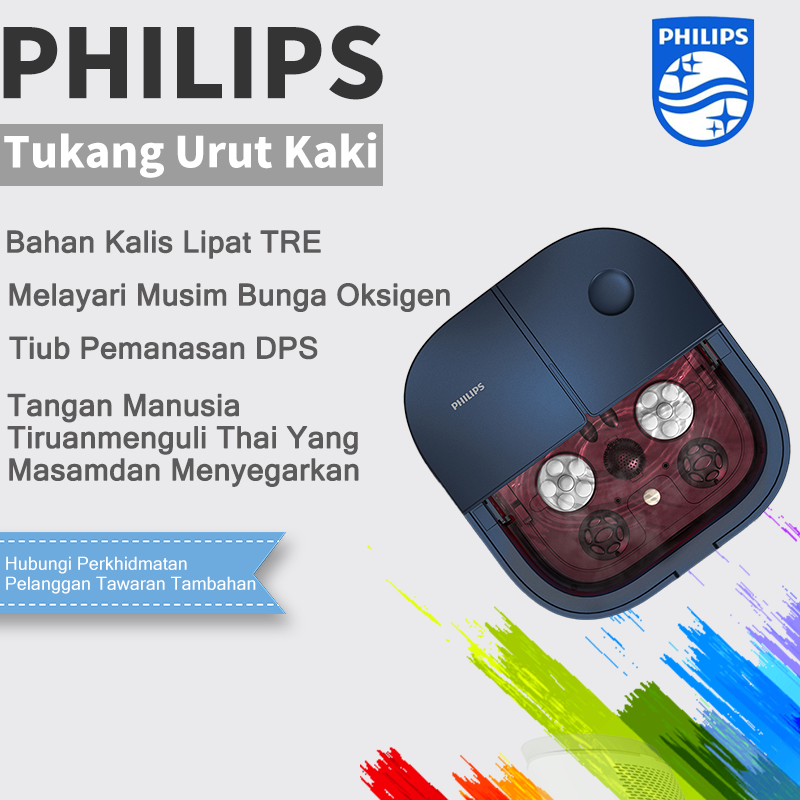 PHILIPS

PHILIPS

Tukang Urut Kaki

Bahan Kalis Lipat TRE

Melayari Musim Bunga Oksigen

Tiub Pemanasan DPS

Tangan Manusia Tiruanmenguli Thai Yang Masamdan Menyegarkan

PHILIPS

Hubungi Perkhidmatan Pelanggan Tawaran Tambahan